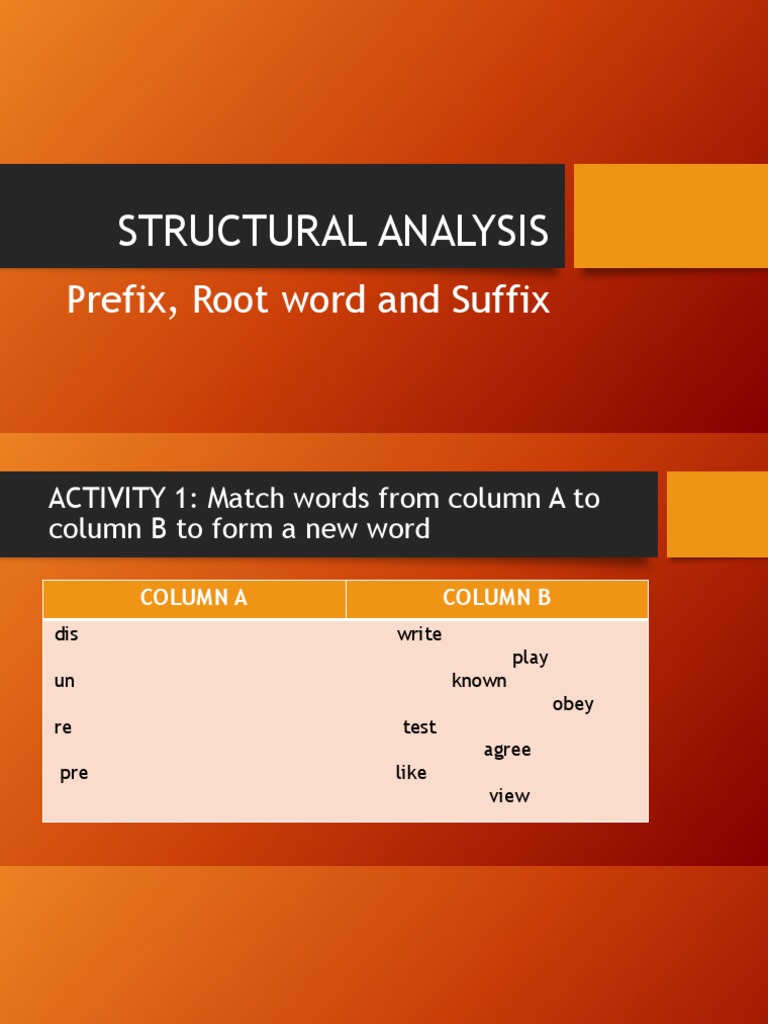 STRUCTURAL ANALYSIS

Prefix, Root word and Suffix

ACTIVITY 1: Match words from column A to column B to form a new word

| COLUMN A | COLUMN B |
|---|---|
| dis | write |
| | play |
| un | known |
| | obey |
| re | test |
| | agree |
| pre | like |
| | view |